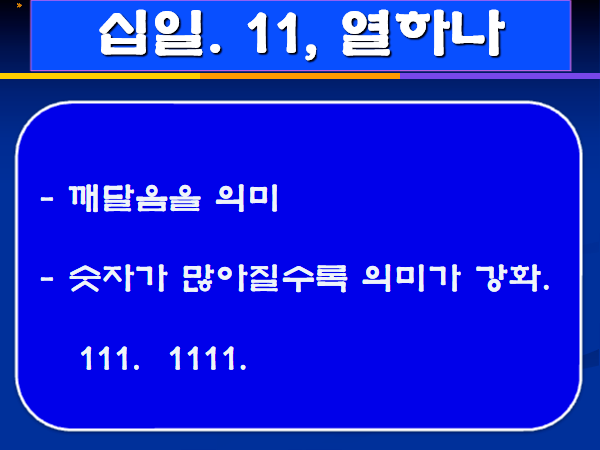 십일. 11, 열하나

- 깨달음을 의미

- 숫자가 많아질수록 의미가 강화.

111. 1111.